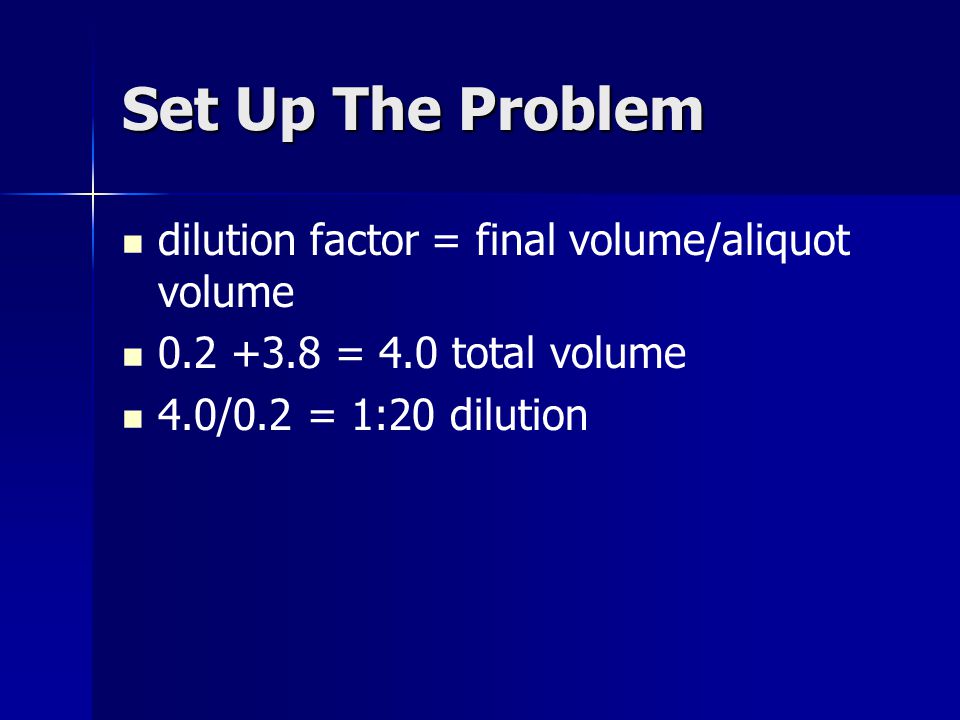 Set Up The Problem

- dilution factor = final volume/aliquot volume
- 0.2 +3.8 = 4.0 total volume
- 4.0/0.2 = 1:20 dilution